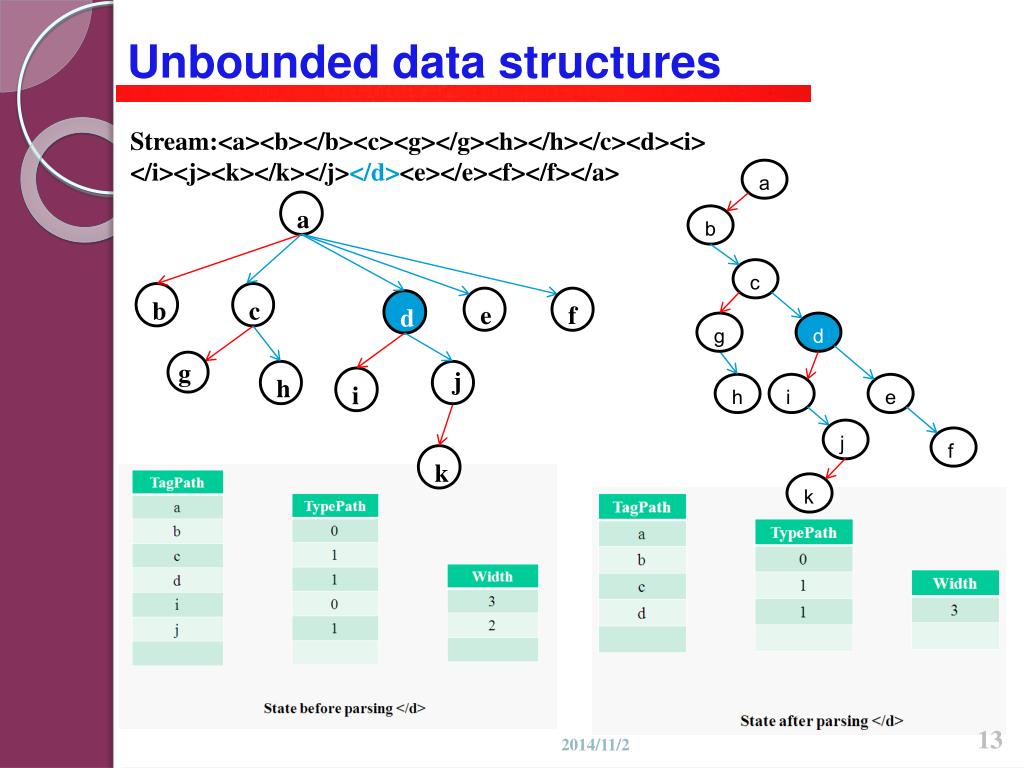 Unbounded data structures

Stream:<a><b></b><c><g></g><h></h></c><d><i></i><j><k></k></j></d><e></e><f></f></a>

a

b

c

d

e

f

g

h

i

j

k

a

b

c

g

d

h

i

e

j

f

k

| TagPath |
|---|
| a |
| b |
| c |
| d |
| i |
| j |
| |

| TypePath |
|---|
| 0 |
| 1 |
| 1 |
| 0 |
| 1 |
| |

| Width |
|---|
| 3 |
| 2 |
| |

State before parsing </d>

| TagPath |
|---|
| a |
| b |
| c |
| d |
| |

| TypePath |
|---|
| 0 |
| 1 |
| 1 |
| |

| Width |
|---|
| 3 |
| |

State after parsing </d>

2014/11/2

13